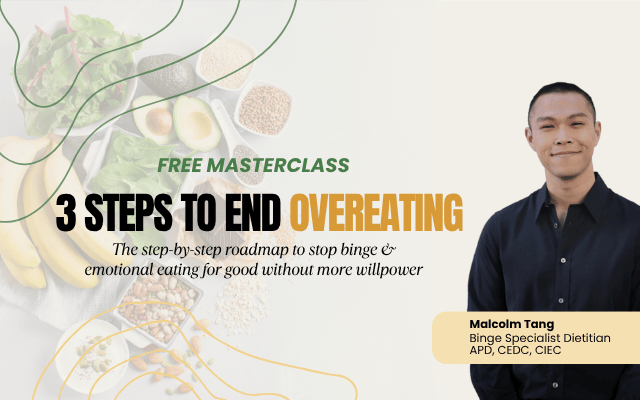 FREE MASTERCLASS

3 STEPS TO END OVEREATING

The step-by-step roadmap to stop binge & emotional eating for good without more willpower

Malcolm Tang
Binge Specialist Dietitian
APD, CEDC, CIEC